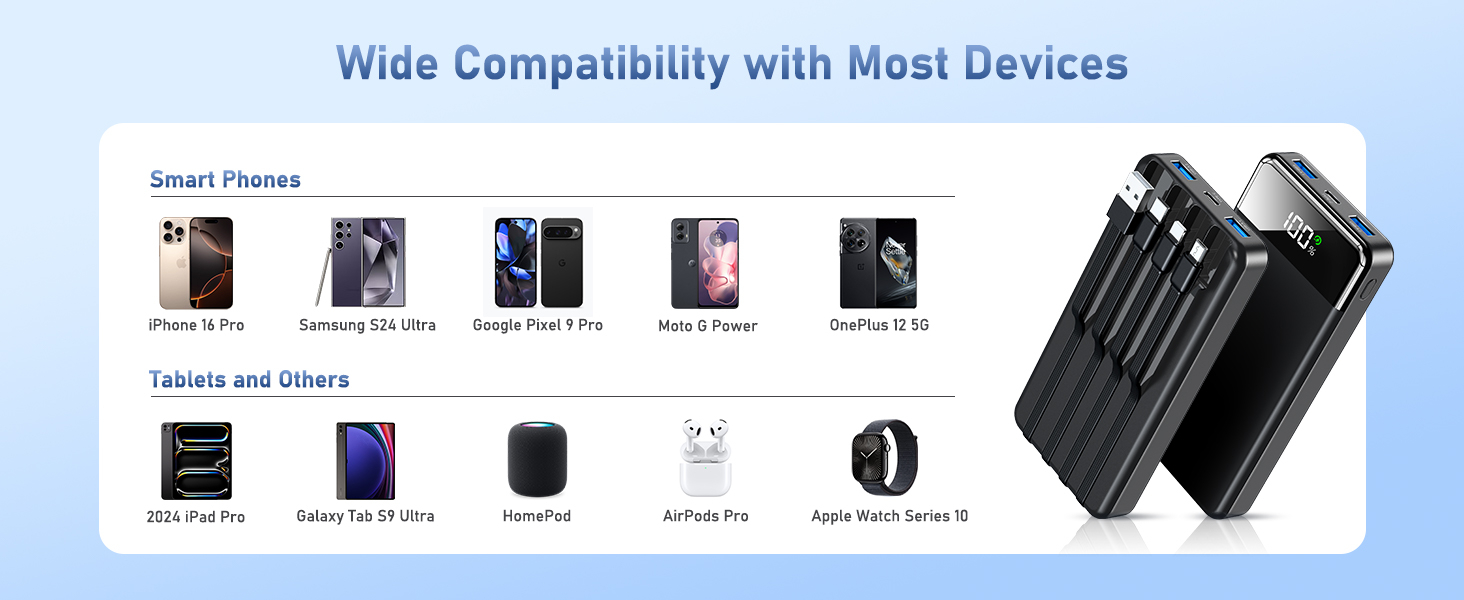 Wide Compatibility with Most Devices

Smart Phones

iPhone 16 Pro
Samsung S24 Ultra
Google Pixel 9 Pro
Moto G Power
OnePlus 12 5G

Tablets and Others

2024 iPad Pro
Galaxy Tab S9 Ultra
HomePod
AirPods Pro
Apple Watch Series 10

100%